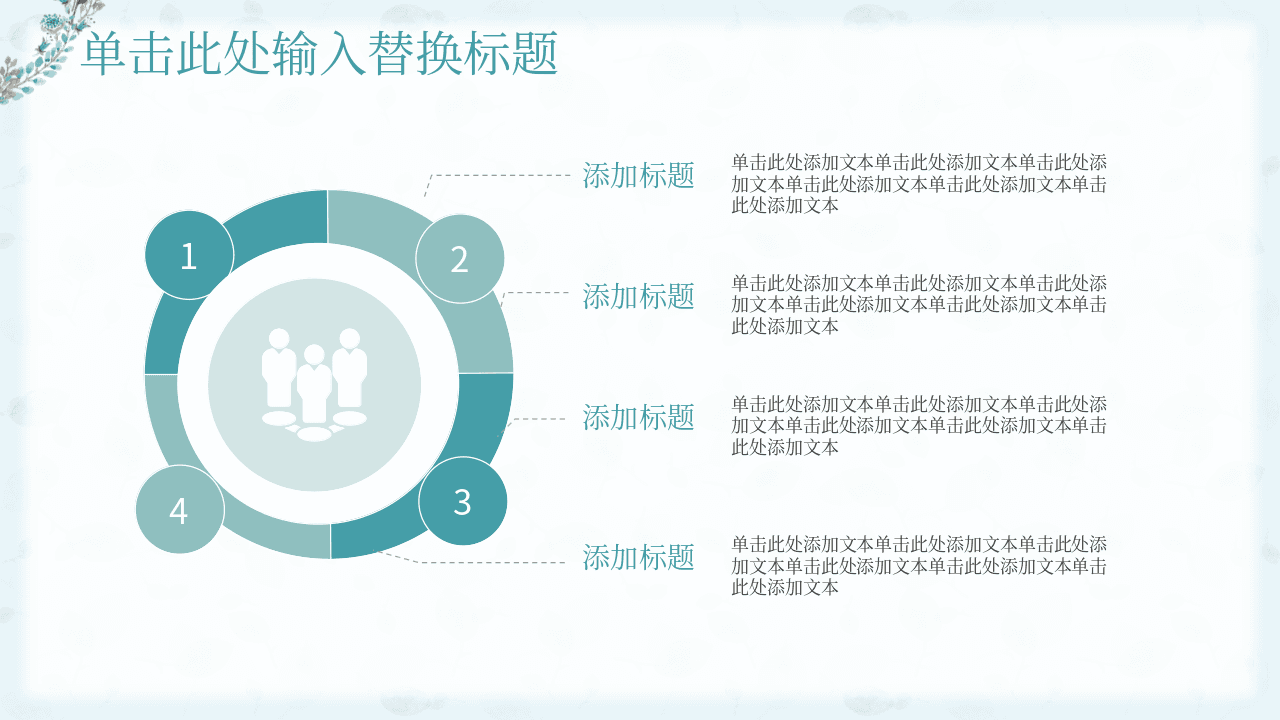 单击此处输入替换标题

1

2

3

4

添加标题

单击此处添加文本单击此处添加文本单击此处添加文本单击此处添加文本单击此处添加文本单击此处添加文本

添加标题

单击此处添加文本单击此处添加文本单击此处添加文本单击此处添加文本单击此处添加文本单击此处添加文本

添加标题

单击此处添加文本单击此处添加文本单击此处添加文本单击此处添加文本单击此处添加文本单击此处添加文本

添加标题

单击此处添加文本单击此处添加文本单击此处添加文本单击此处添加文本单击此处添加文本单击此处添加文本